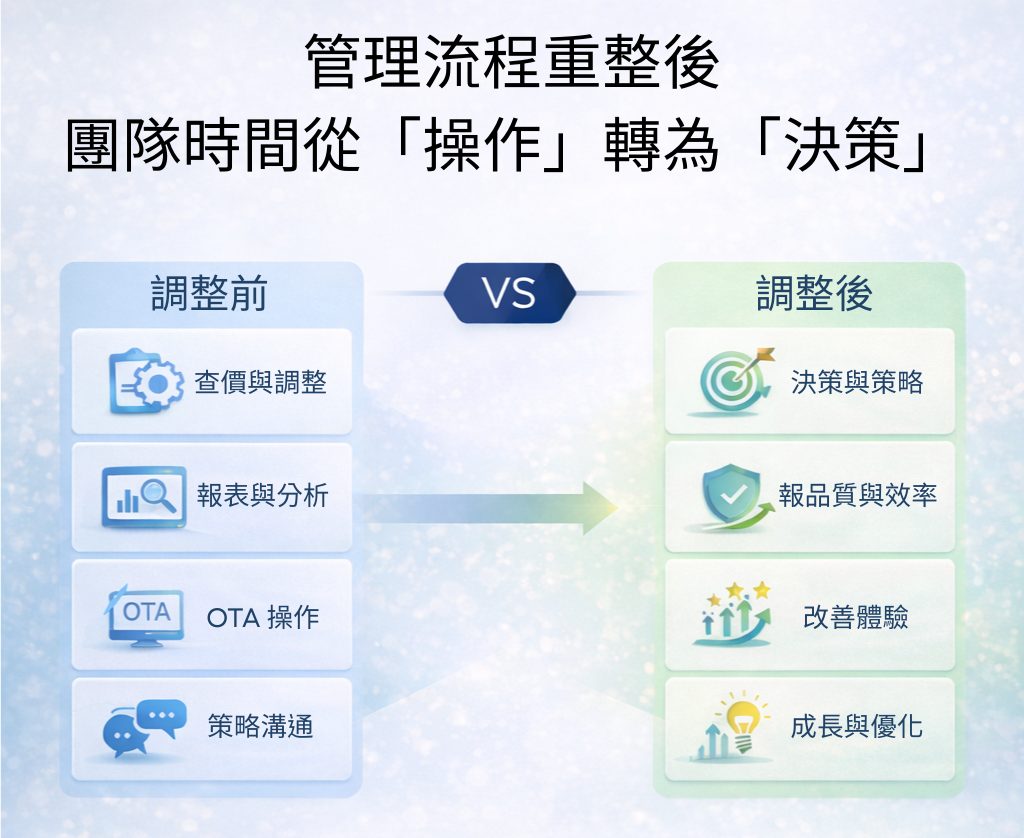 管理流程重整後
團隊時間從「操作」轉為「決策」

調整前

VS

調整後

查價與調整

報表與分析

OTA

OTA 操作

策略溝通

決策與策略

報品質與效率

改善體驗

成長與優化